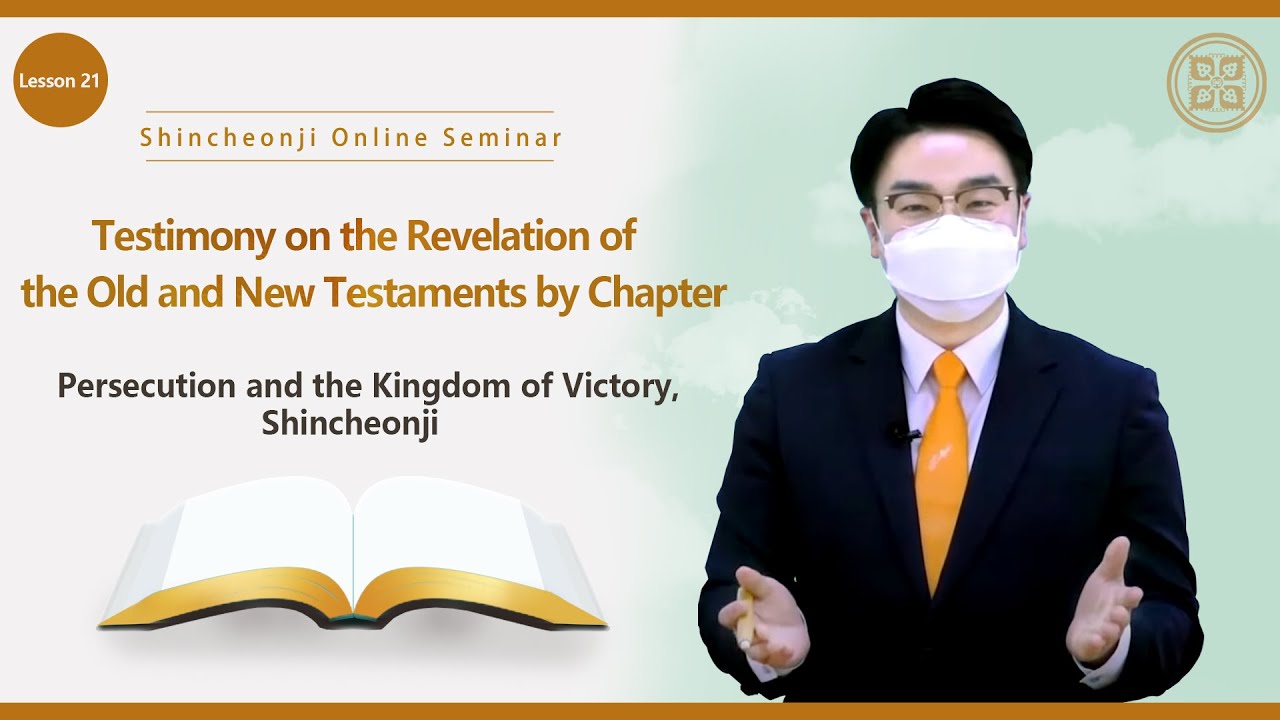 Lesson 21

Shincheonji Online Seminar

Testimony on the Revelation of the Old and New Testaments by Chapter

Persecution and the Kingdom of Victory, Shincheonji